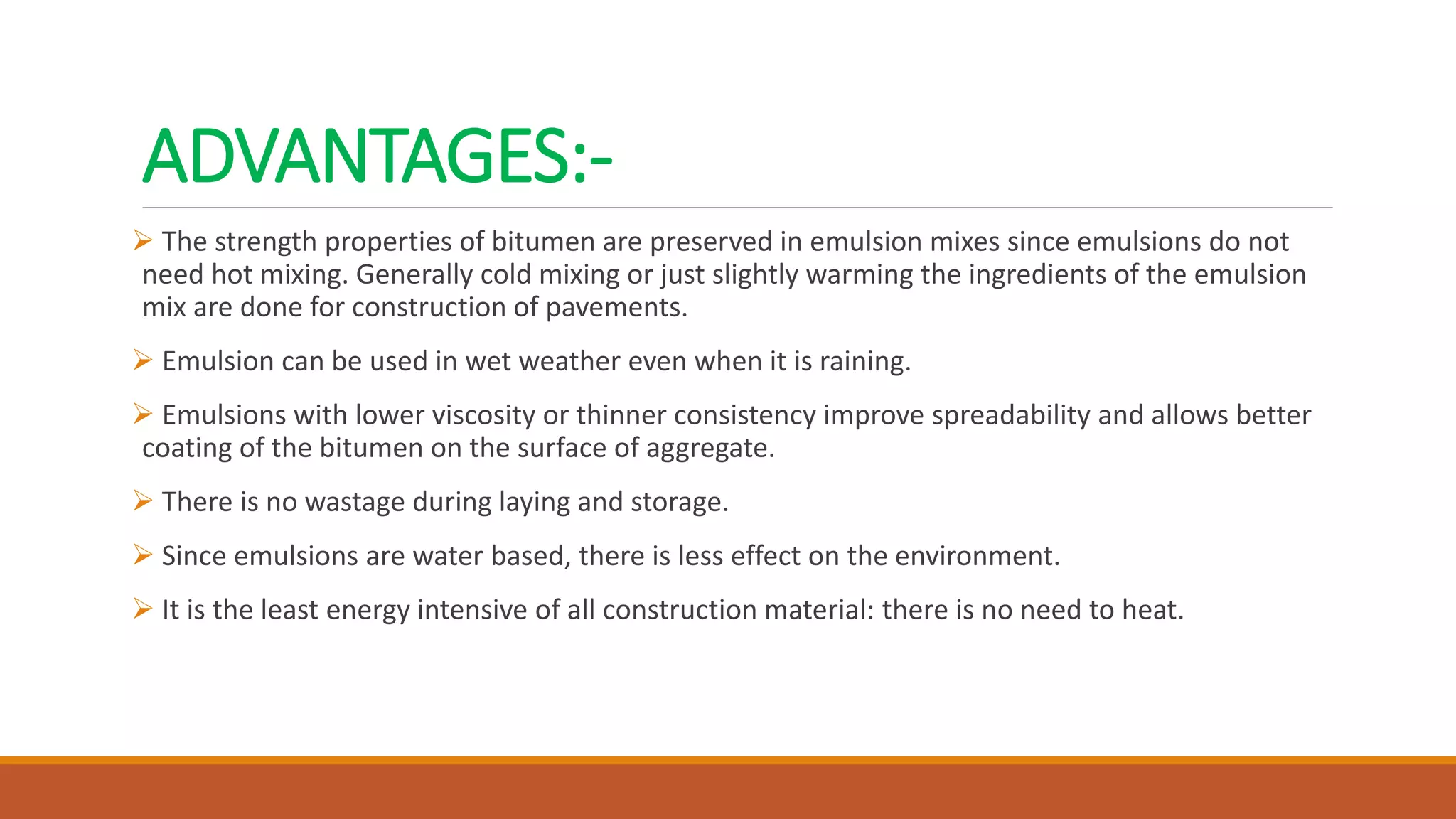 ADVANTAGES:-

➢ The strength properties of bitumen are preserved in emulsion mixes since emulsions do not need hot mixing. Generally cold mixing or just slightly warming the ingredients of the emulsion mix are done for construction of pavements.

➢ Emulsion can be used in wet weather even when it is raining.

➢ Emulsions with lower viscosity or thinner consistency improve spreadability and allows better coating of the bitumen on the surface of aggregate.

➢ There is no wastage during laying and storage.

➢ Since emulsions are water based, there is less effect on the environment.

➢ It is the least energy intensive of all construction material: there is no need to heat.